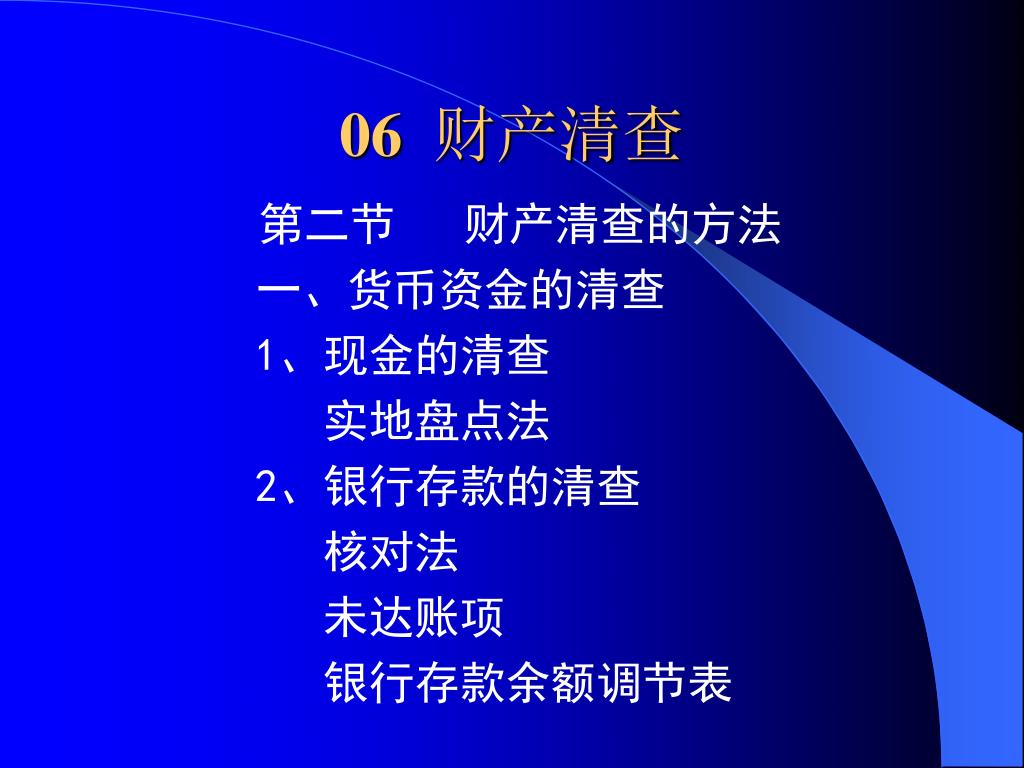 06 财产清查

第二节　财产清查的方法
一、货币资金的清查
1、现金的清查
实地盘点法
2、银行存款的清查
核对法
未达账项
银行存款余额调节表